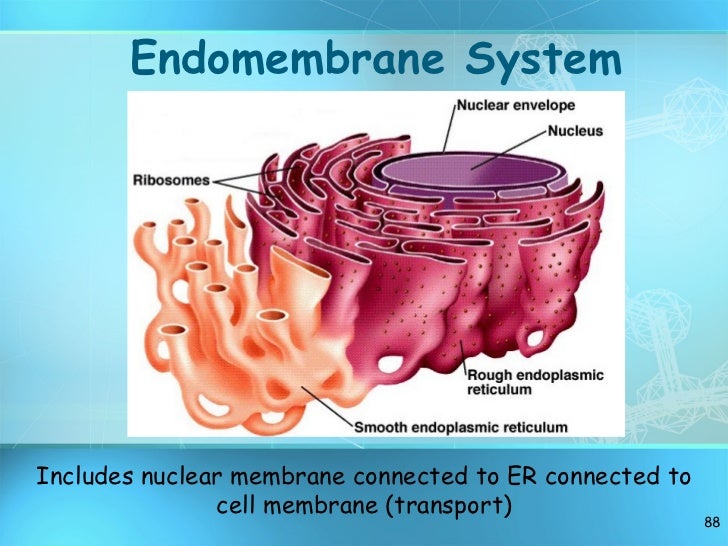 Endomembrane System

Nuclear envelope

Nucleus

Ribosomes

Rough endoplasmic reticulum

Smooth endoplasmic reticulum

Includes nuclear membrane connected to ER connected to cell membrane (transport)

88